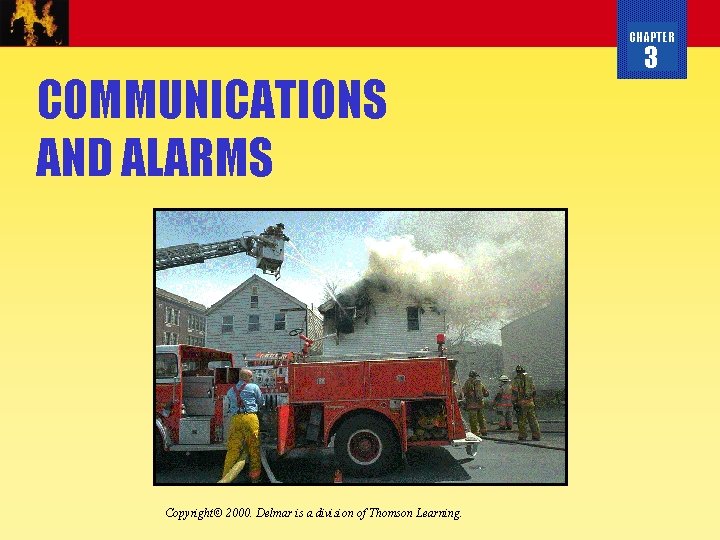 CHAPTER
3

COMMUNICATIONS
AND ALARMS

Copyright© 2000. Delmar is a division of Thomson Learning.